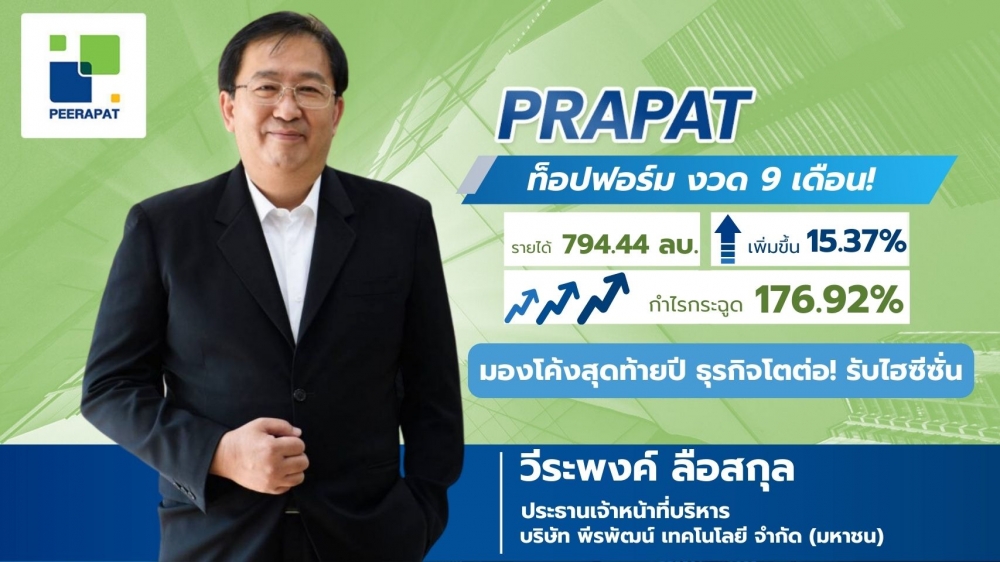 PEERAPAT

PRAPAT

ท็อปฟอร์ม งวด 9 เดือน!

รายได้ 794.44 ลบ.

เพิ่มขึ้น 15.37%

กำไรกระฉูด 176.92%

มองโค้งสุดท้ายปี ธุรกิจโตต่อ! รับไฮซีซั่น

วีระพงศ์ ลือสกุล

ประธานเจ้าหน้าที่บริหาร
บริษัท พีรพัฒน์ เทคโนโลยี จำกัด (มหาชน)